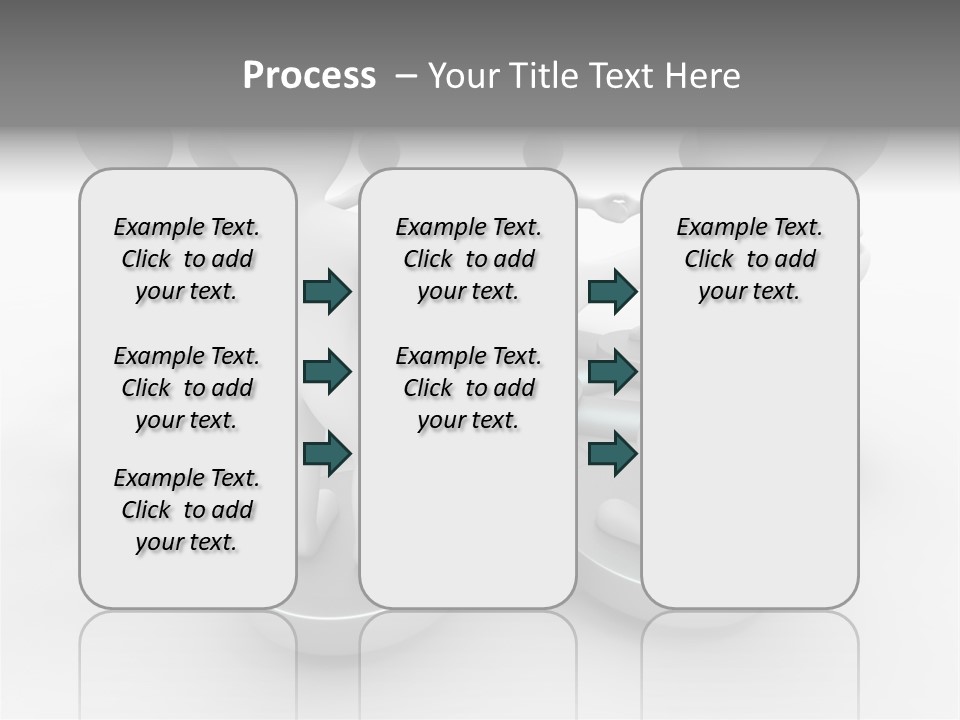 Process – Your Title Text Here

Example Text. Click to add your text.

Example Text. Click to add your text.

Example Text. Click to add your text.

Example Text. Click to add your text.

Example Text. Click to add your text.

Example Text. Click to add your text.